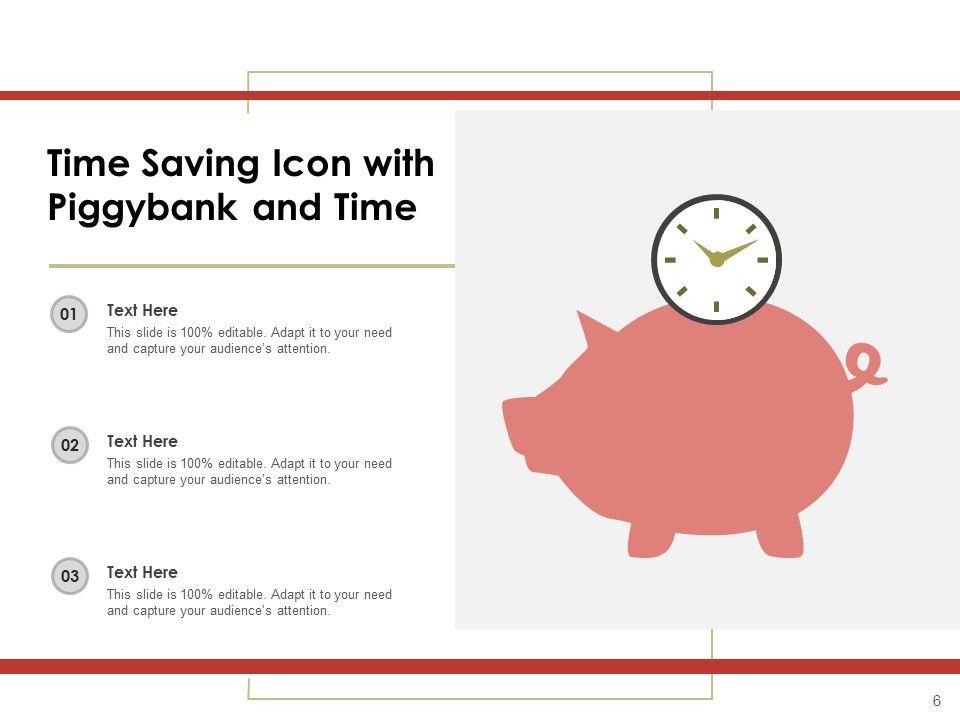 Time Saving Icon with Piggybank and Time

01

Text Here

This slide is 100% editable. Adapt it to your need and capture your audience's attention.

02

Text Here

This slide is 100% editable. Adapt it to your need and capture your audience's attention.

03

Text Here

This slide is 100% editable. Adapt it to your need and capture your audience's attention.

6